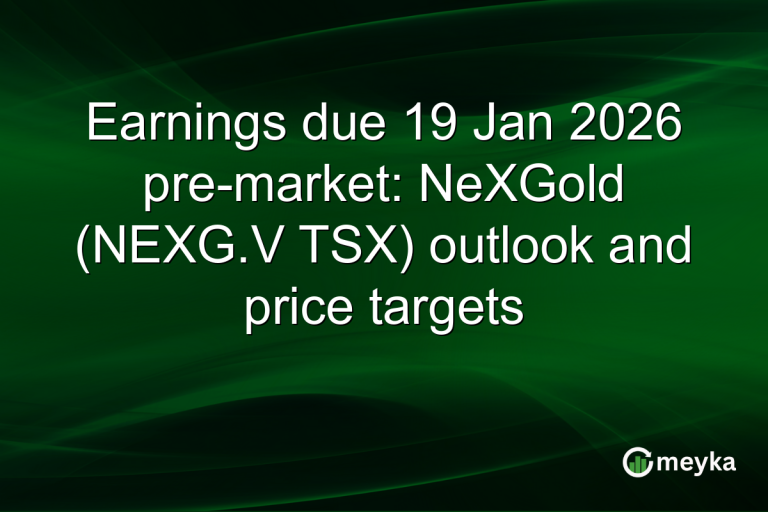 Earnings due 19 Jan 2026 pre-market: NeXGold (NEXG.V TSX) outlook and price targets

meyka